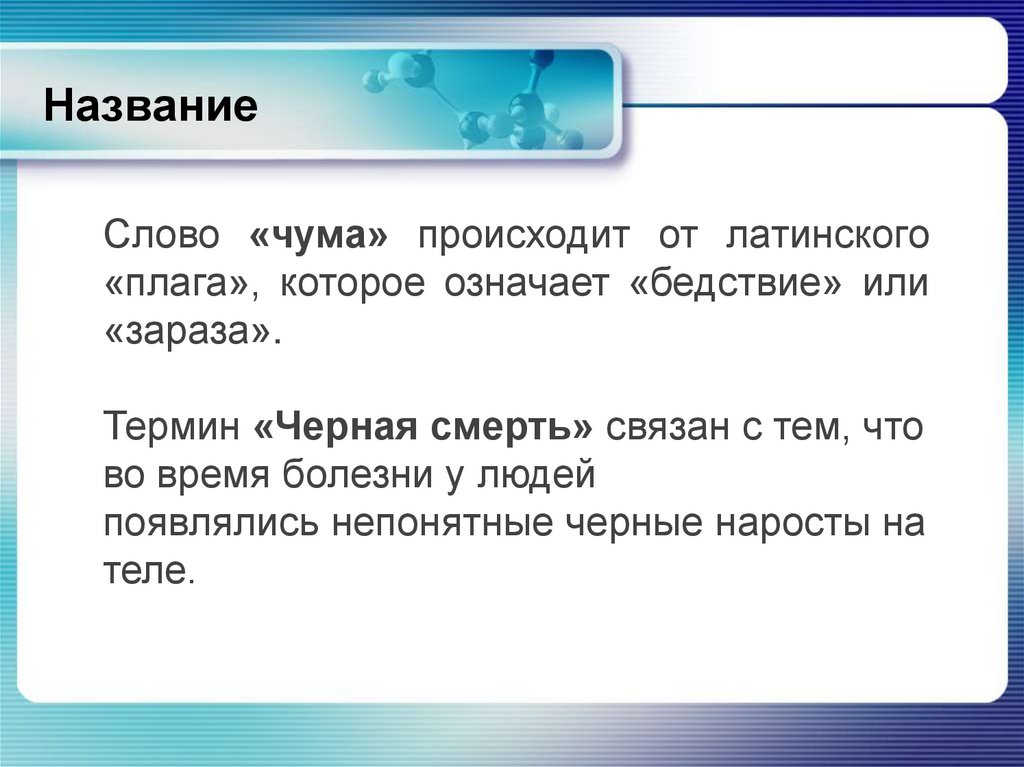 Название

Слово «чума» происходит от латинского «плага», которое означает «бедствие» или «зараза».

Термин «Черная смерть» связан с тем, что во время болезни у людей
появлялись непонятные черные наросты на теле.